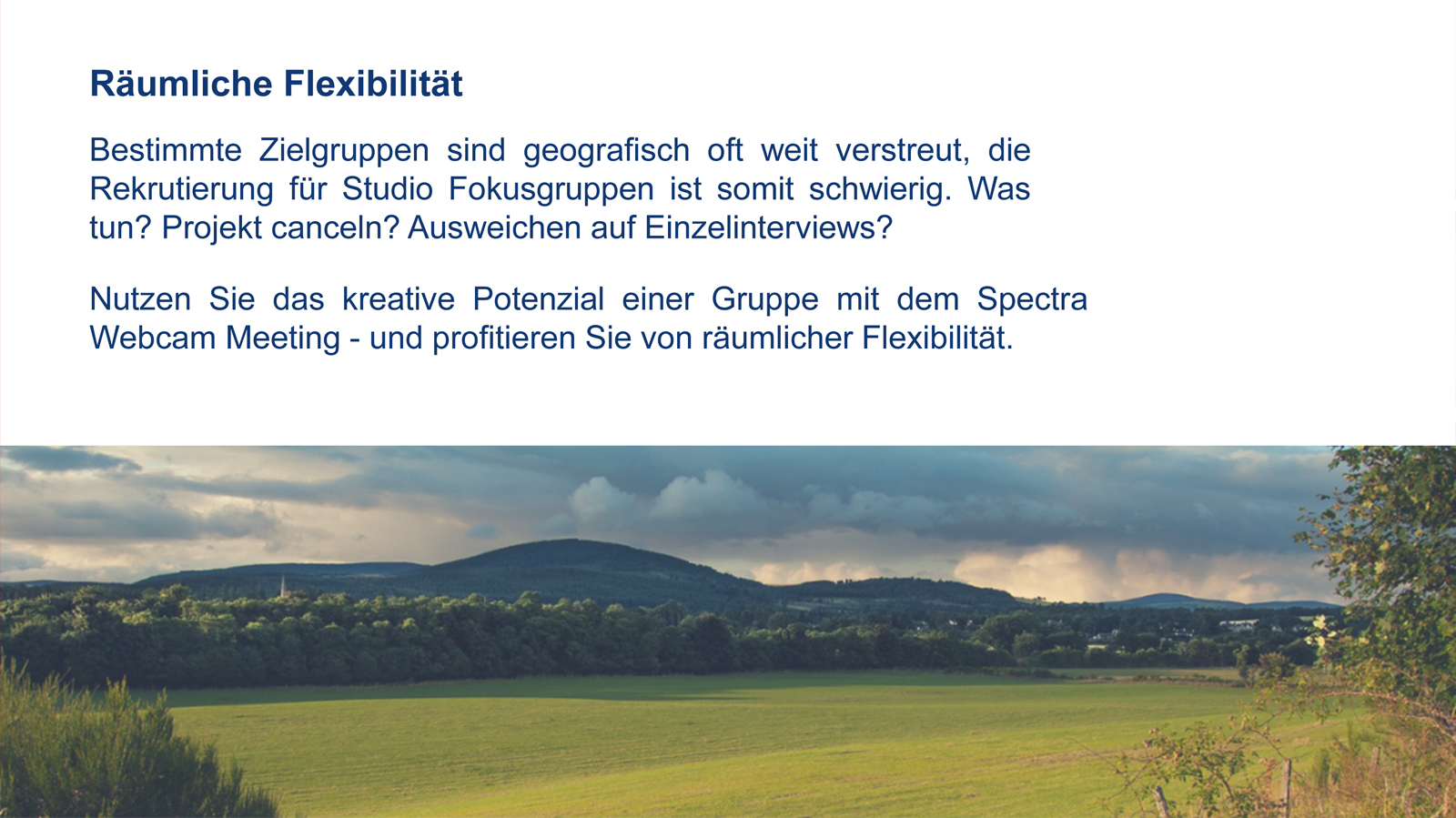 Räumliche Flexibilität

Bestimmte Zielgruppen sind geografisch oft weit verstreut, die Rekrutierung für Studio Fokusgruppen ist somit schwierig. Was tun? Projekt canceln? Ausweichen auf Einzelinterviews?

Nutzen Sie das kreative Potenzial einer Gruppe mit dem Spectra Webcam Meeting - und profitieren Sie von räumlicher Flexibilität.